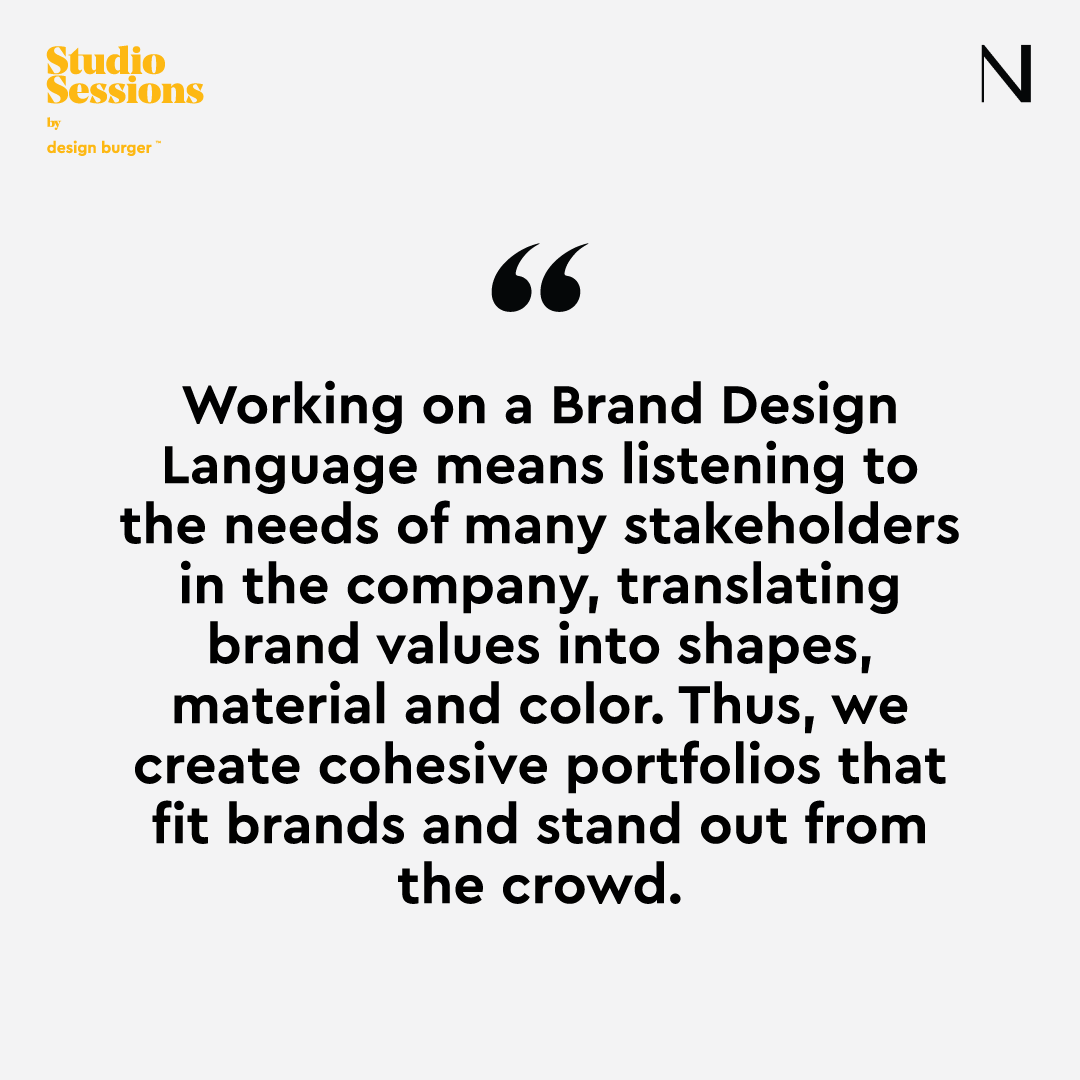 Studio Sessions
by
design burger™

N

“

Working on a Brand Design Language means listening to the needs of many stakeholders in the company, translating brand values into shapes, material and color. Thus, we create cohesive portfolios that fit brands and stand out from the crowd.